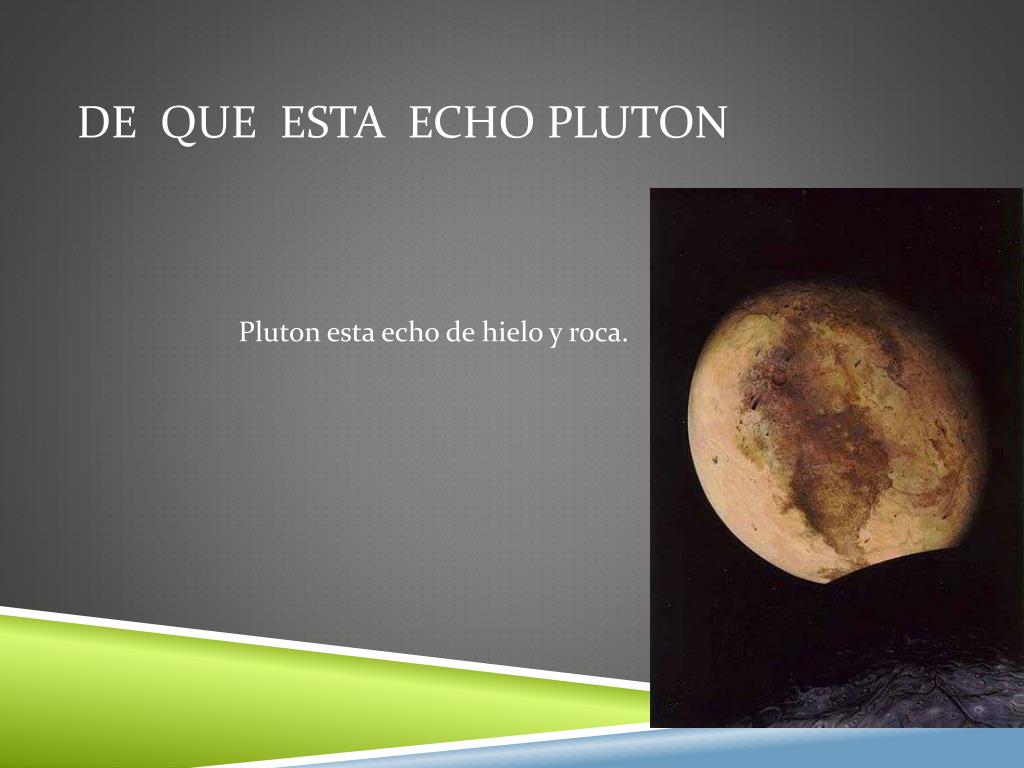 DE QUE ESTA ECHO PLUTON

Pluton esta echo de hielo y roca.